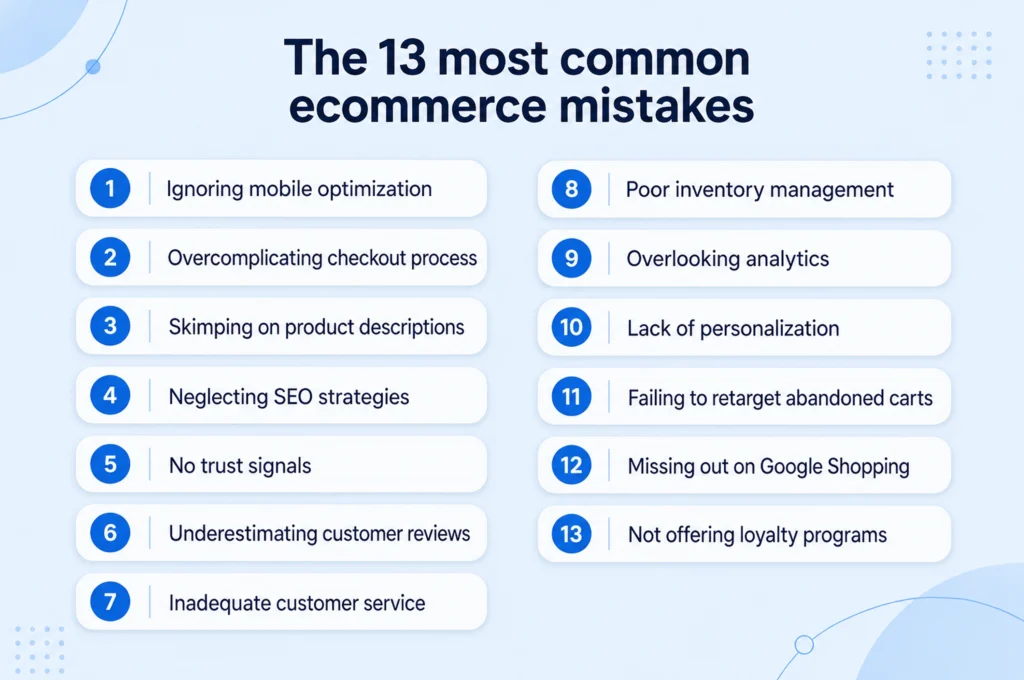 The 13 most common ecommerce mistakes

1 Ignoring mobile optimization

2 Overcomplicating checkout process

3 Skimping on product descriptions

4 Neglecting SEO strategies

5 No trust signals

6 Underestimating customer reviews

7 Inadequate customer service

8 Poor inventory management

9 Overlooking analytics

10 Lack of personalization

11 Failing to retarget abandoned carts

12 Missing out on Google Shopping

13 Not offering loyalty programs